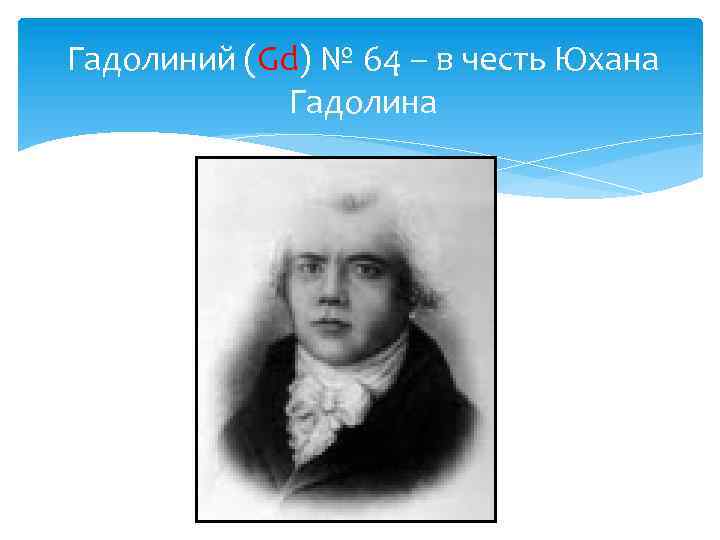 Гадолиний (Gd) № 64 – в честь Юхана Гадолина